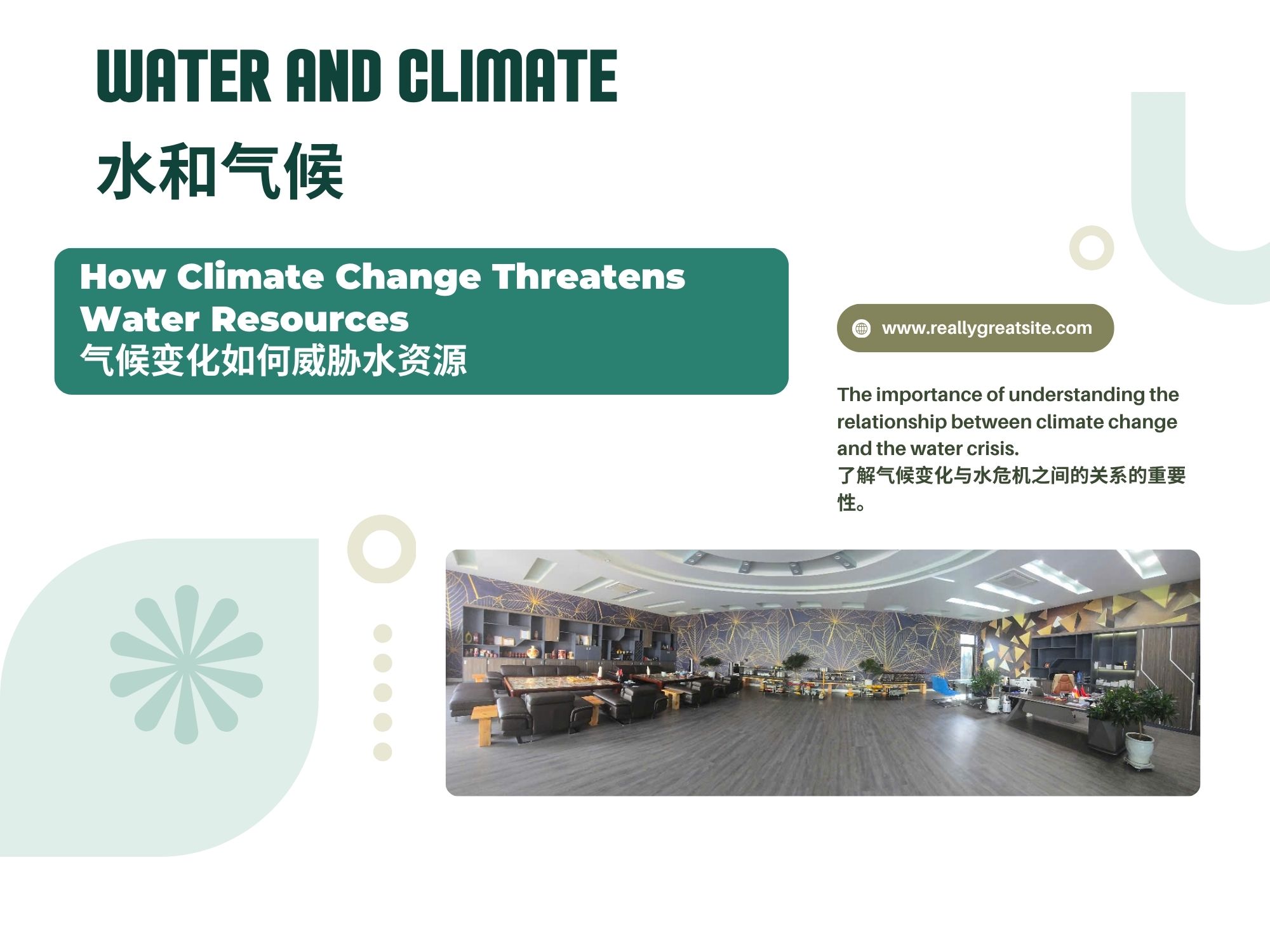 WATER AND CLIMATE
水和气候

How Climate Change Threatens Water Resources
气候变化如何威胁水资源

www.reallygreatsite.com

The importance of understanding the relationship between climate change and the water crisis.
了解气候变化与水危机之间的关系的重要性。